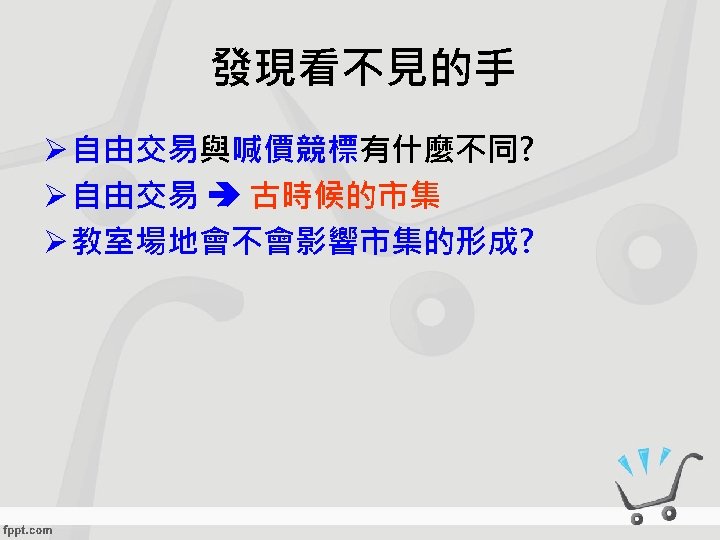 發現看不見的手

➢自由交易與喊價競標有什麼不同?

➢自由交易 ➔ 古時候的市集

➢教室場地會不會影響市集的形成?

fppt.com